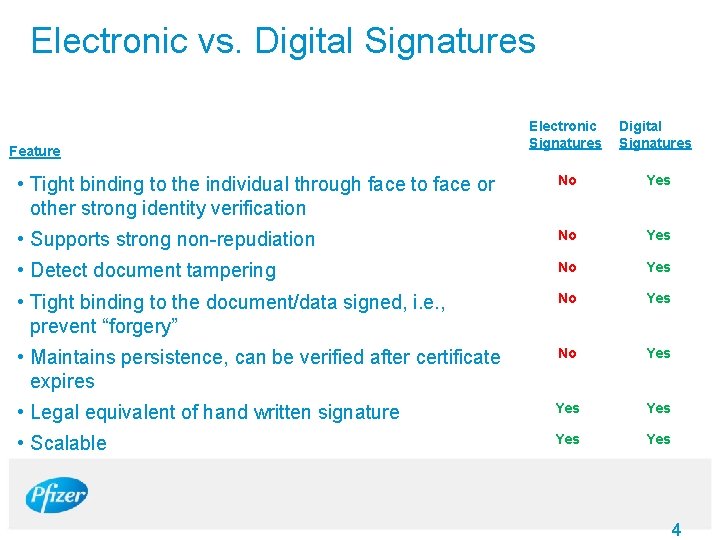 Electronic vs. Digital Signatures

| Feature | Electronic Signatures | Digital Signatures |
|---|---|---|
| • Tight binding to the individual through face to face or other strong identity verification | No | Yes |
| • Supports strong non-repudiation | No | Yes |
| • Detect document tampering | No | Yes |
| • Tight binding to the document/data signed, i.e., prevent “forgery” | No | Yes |
| • Maintains persistence, can be verified after certificate expires | No | Yes |
| • Legal equivalent of hand written signature | Yes | Yes |
| • Scalable | Yes | Yes |

Pfizer

4